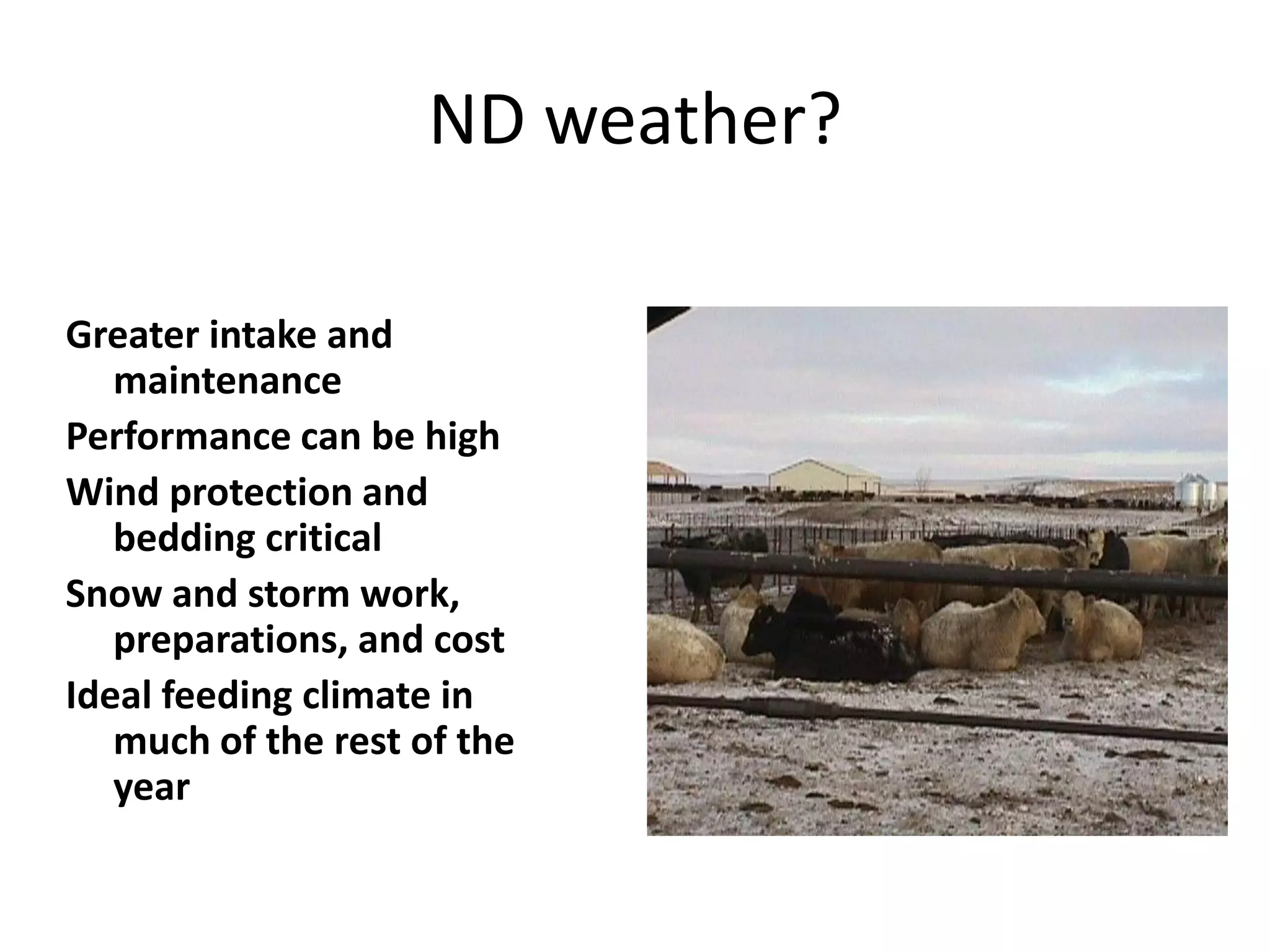 ND weather?

Greater intake and maintenance

Performance can be high

Wind protection and bedding critical

Snow and storm work, preparations, and cost

Ideal feeding climate in much of the rest of the year